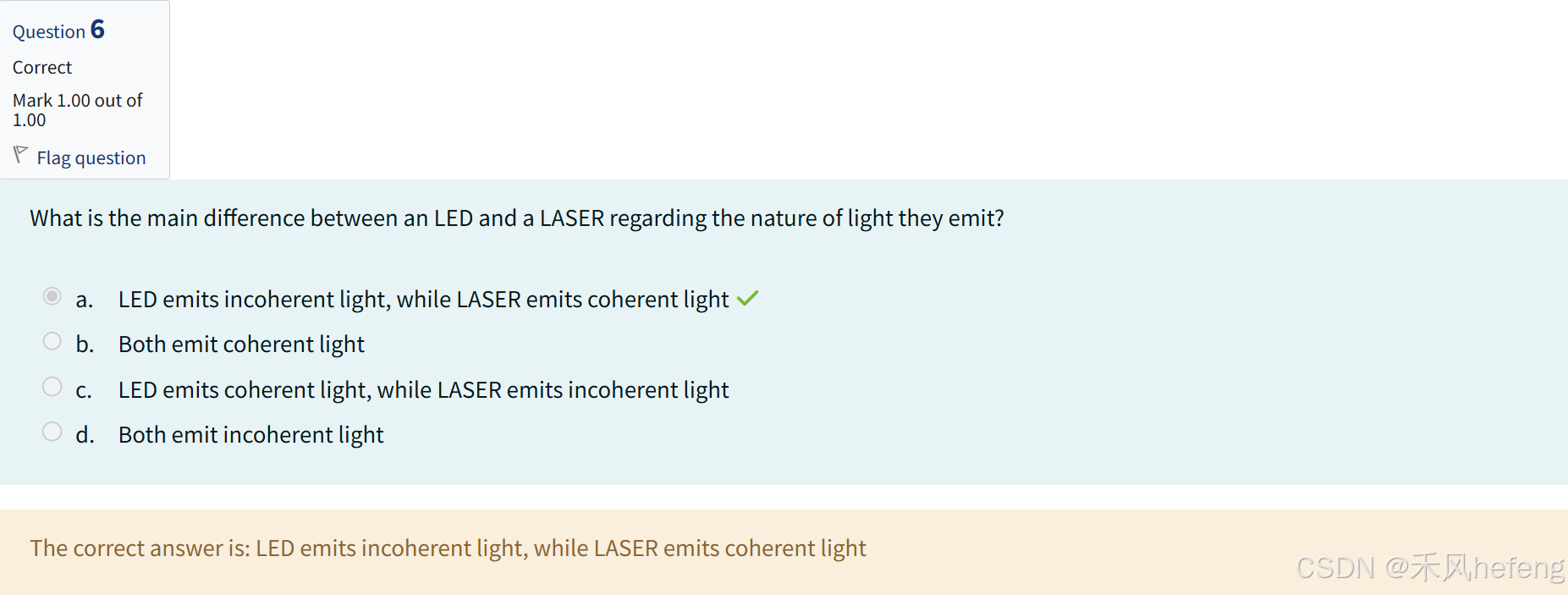 Question 6
Correct
Mark 1.00 out of 1.00
Flag question

What is the main difference between an LED and a LASER regarding the nature of light they emit?

a. LED emits incoherent light, while LASER emits coherent light
b. Both emit coherent light
c. LED emits coherent light, while LASER emits incoherent light
d. Both emit incoherent light

The correct answer is: LED emits incoherent light, while LASER emits coherent light

CSDN @禾风hefeng